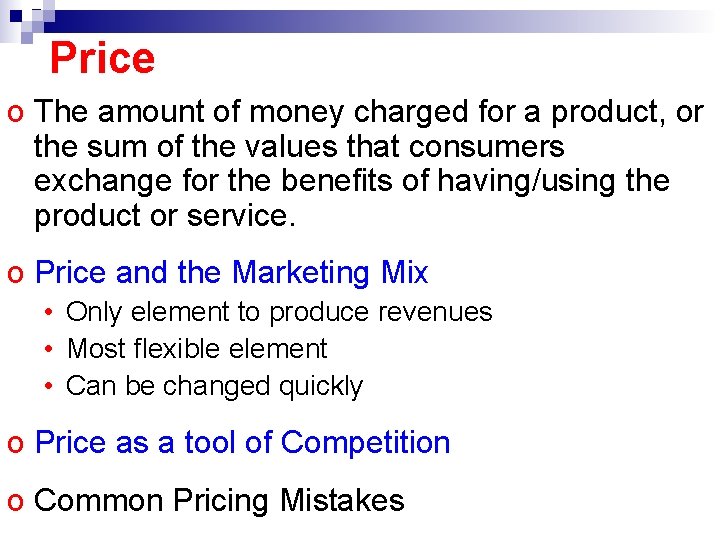 Price

o The amount of money charged for a product, or the sum of the values that consumers exchange for the benefits of having/using the product or service.

o Price and the Marketing Mix
• Only element to produce revenues
• Most flexible element
• Can be changed quickly

o Price as a tool of Competition

o Common Pricing Mistakes